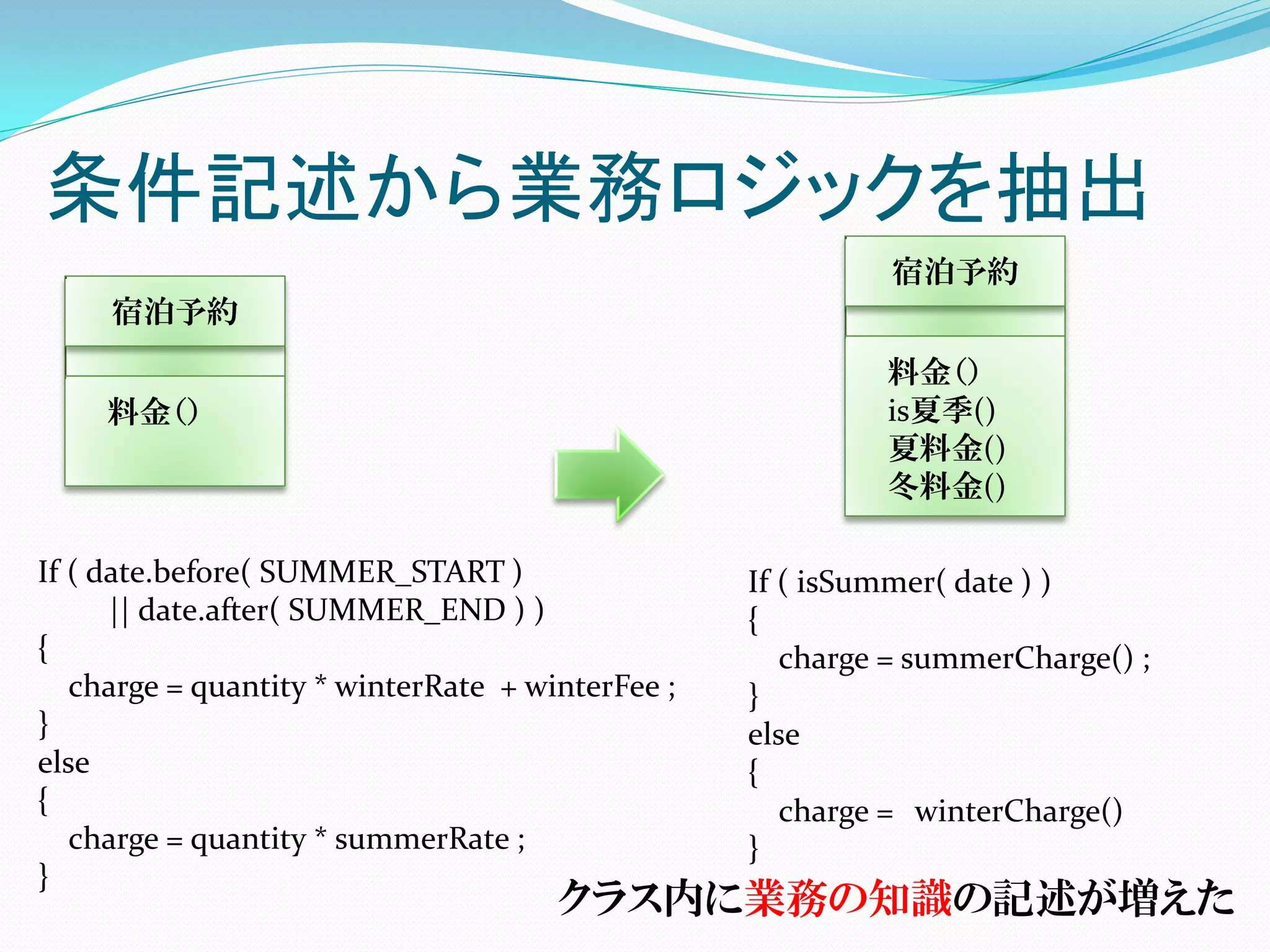 条件記述から業務ロジックを抽出

宿泊予約

料金()

宿泊予約

料金()
is夏季()
夏料金()
冬料金()

If ( date.before( SUMMER_START )
|| date.after( SUMMER_END ) )
{
charge = quantity * winterRate + winterFee ;
}
else
{
charge = quantity * summerRate ;
}

If ( isSummer( date ) )
{
charge = summerCharge() ;
}
else
{
charge = winterCharge()
}

クラス内に業務の知識の記述が増えた